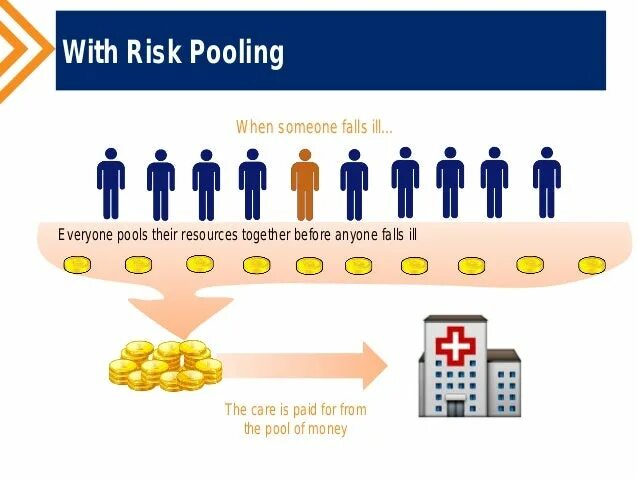 With Risk Pooling

When someone falls ill...

Everyone pools their resources together before anyone falls ill

The care is paid for from the pool of money